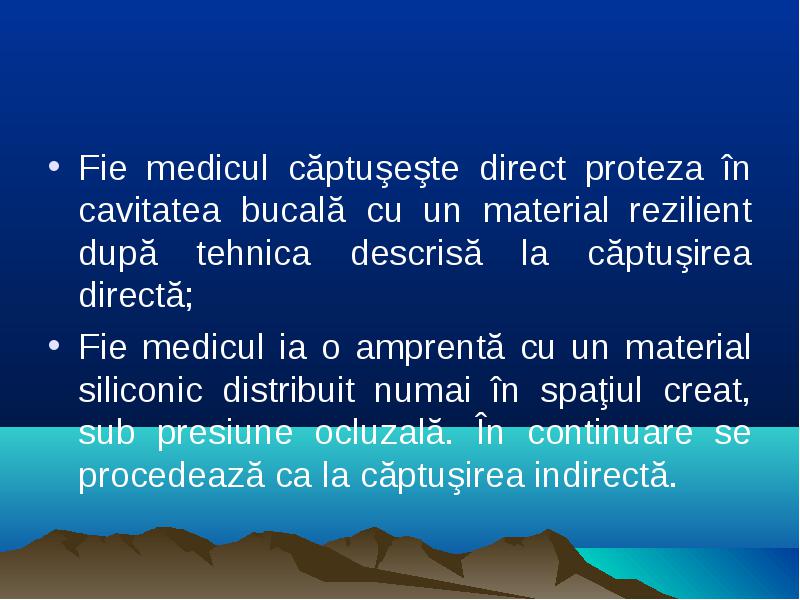 • Fie medicul căptuşeşte direct proteza în cavitatea bucală cu un material rezilient după tehnica descrisă la căptuşirea directă;

• Fie medicul ia o amprentă cu un material siliconic distribuit numai în spaţiul creat, sub presiune ocluzală. În continuare se procedează ca la căptuşirea indirectă.